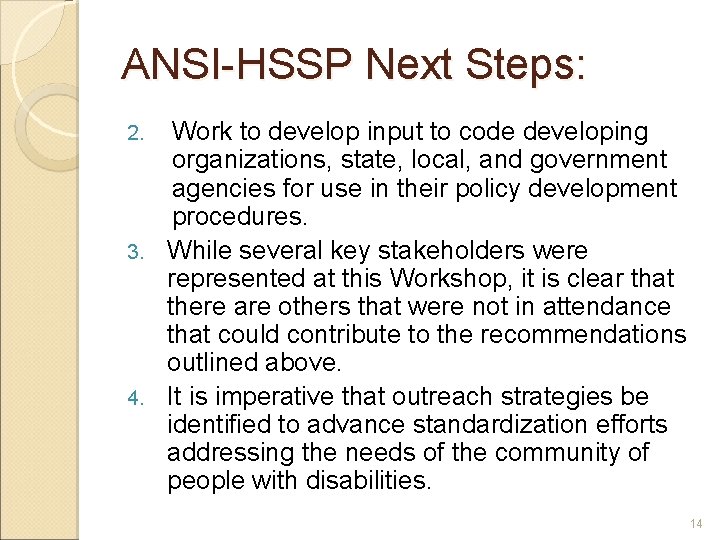 ANSI-HSSP Next Steps:

2. Work to develop input to code developing organizations, state, local, and government agencies for use in their policy development procedures.

3. While several key stakeholders were represented at this Workshop, it is clear that there are others that were not in attendance that could contribute to the recommendations outlined above.

4. It is imperative that outreach strategies be identified to advance standardization efforts addressing the needs of the community of people with disabilities.

14